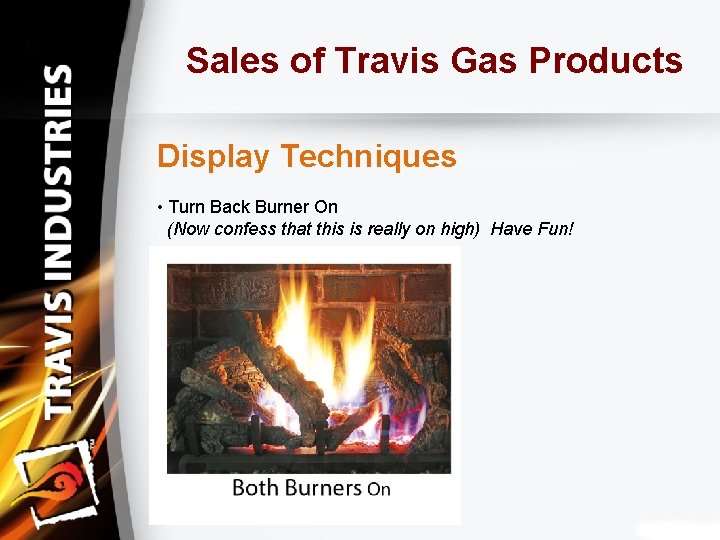 TRAVIS INDUSTRIES

Sales of Travis Gas Products

Display Techniques

• Turn Back Burner On
(Now confess that this is really on high) Have Fun!

Both Burners On